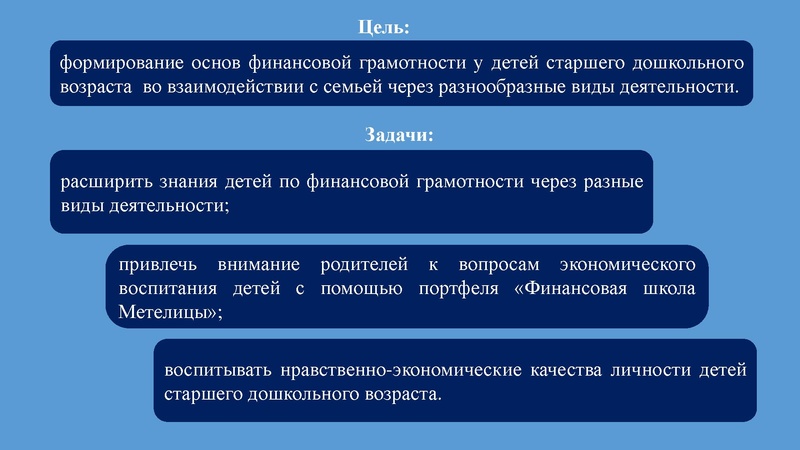 Цель:

формирование основ финансовой грамотности у детей старшего дошкольного возраста во взаимодействии с семьей через разнообразные виды деятельности.

Задачи:

расширить знания детей по финансовой грамотности через разные виды деятельности;

привлечь внимание родителей к вопросам экономического воспитания детей с помощью портфеля «Финансовая школа Метелицы»;

воспитывать нравственно-экономические качества личности детей старшего дошкольного возраста.